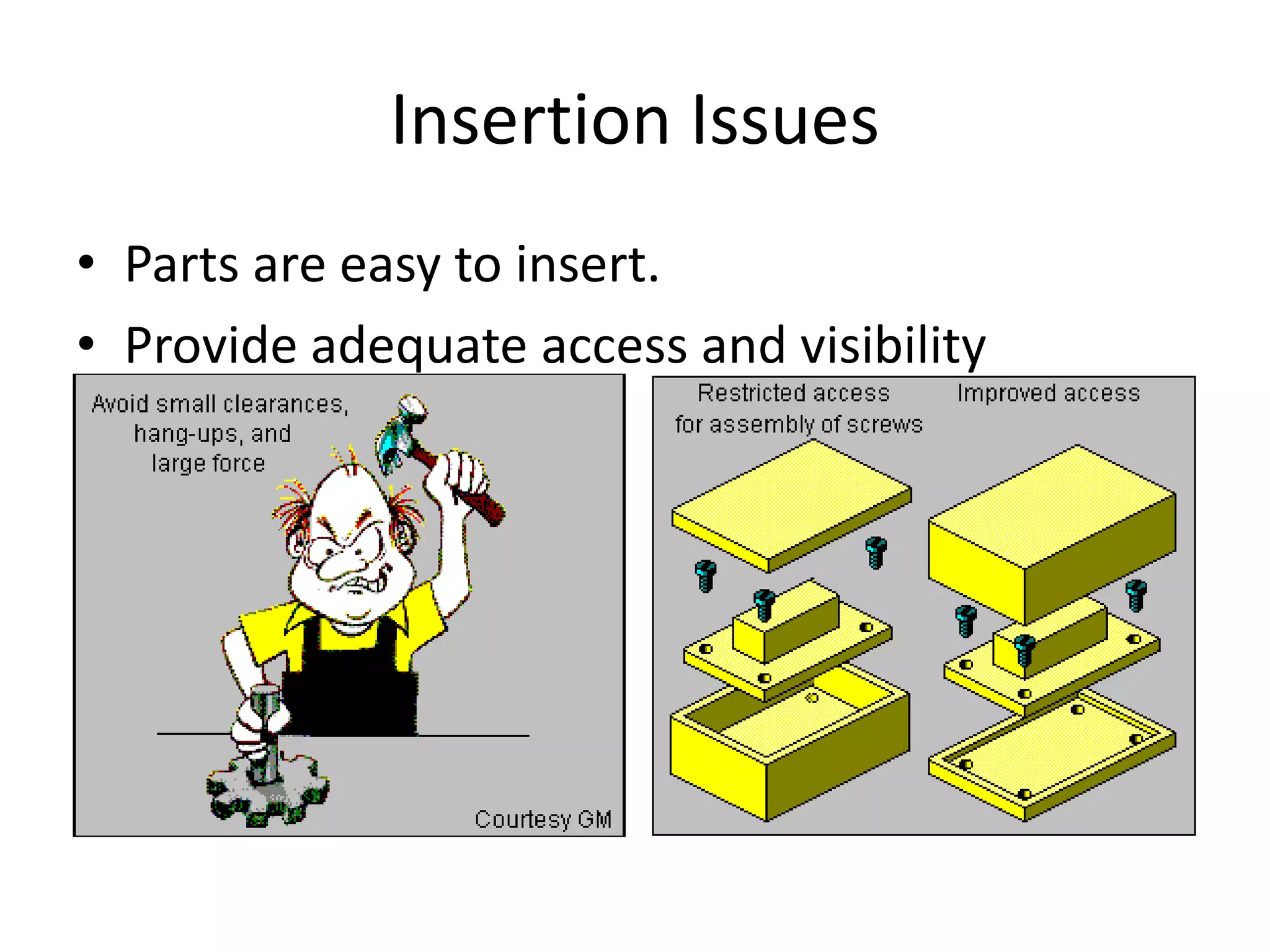 Insertion Issues

• Parts are easy to insert.
• Provide adequate access and visibility

Avoid small clearances, hang-ups, and large force

Courtesy GM

Restricted access for assembly of screws

Improved access